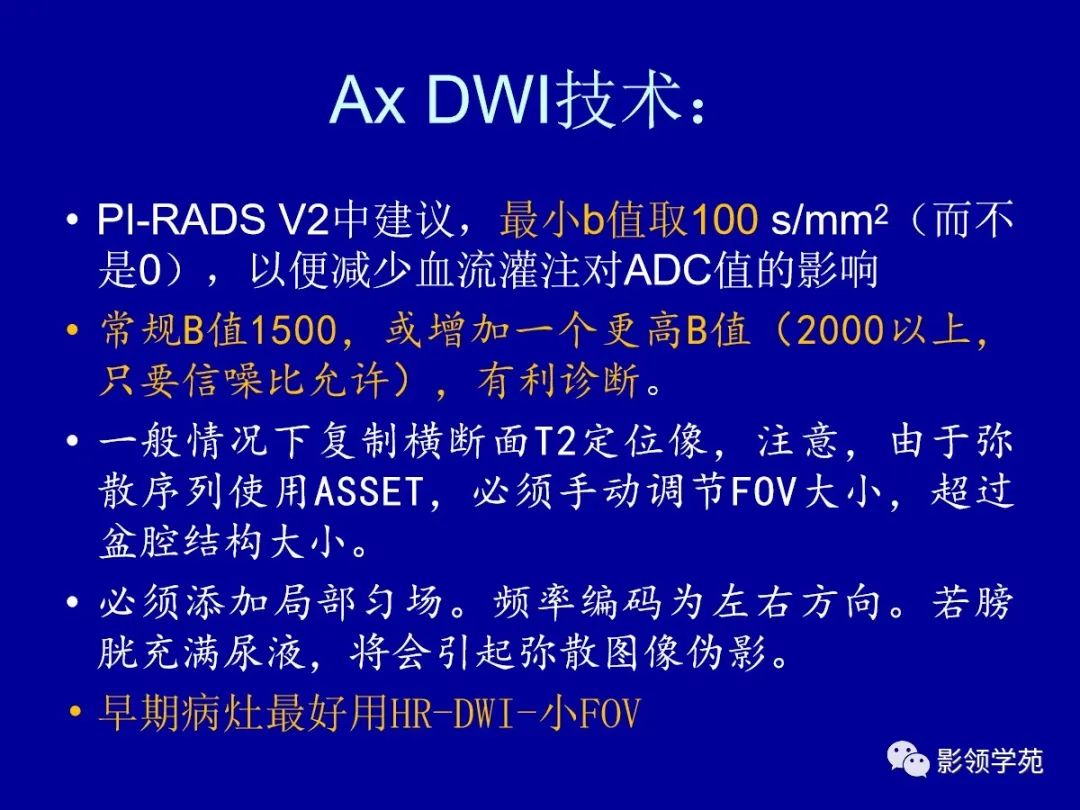 Ax DWI技术：

• PI-RADS V2中建议，最小b值取100 s/mm$^2$（而不是0），以便减少血流灌注对ADC值的影响

• 常规B值1500，或增加一个更高B值（2000以上，只要信噪比允许），有利诊断。

• 一般情况下复制横断面T2定位像，注意，由于弥散序列使用ASSET，必须手动调节FOV大小，超过盆腔结构大小。

• 必须添加局部匀场。频率编码为左右方向。若膀胱充满尿液，将会引起弥散图像伪影。

• 早期病灶最好用HR-DWI-小FOV

影领学苑